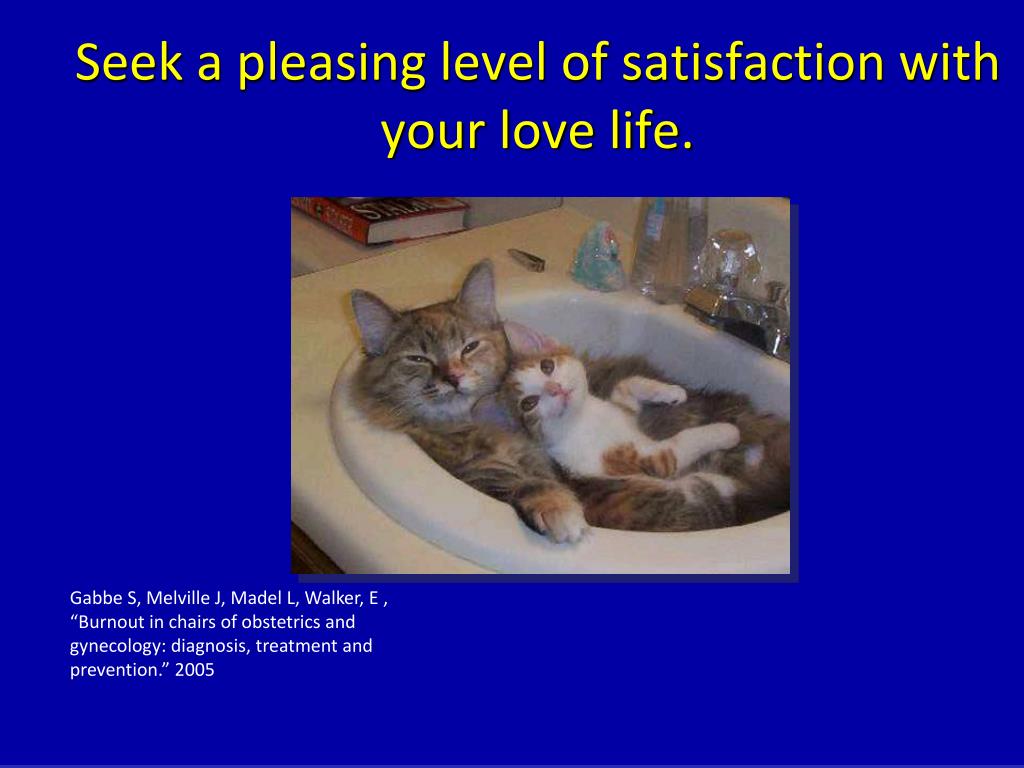 Seek a pleasing level of satisfaction with your love life.

Gabbe S, Melville J, Madel L, Walker, E , “Burnout in chairs of obstetrics and gynecology: diagnosis, treatment and prevention.” 2005